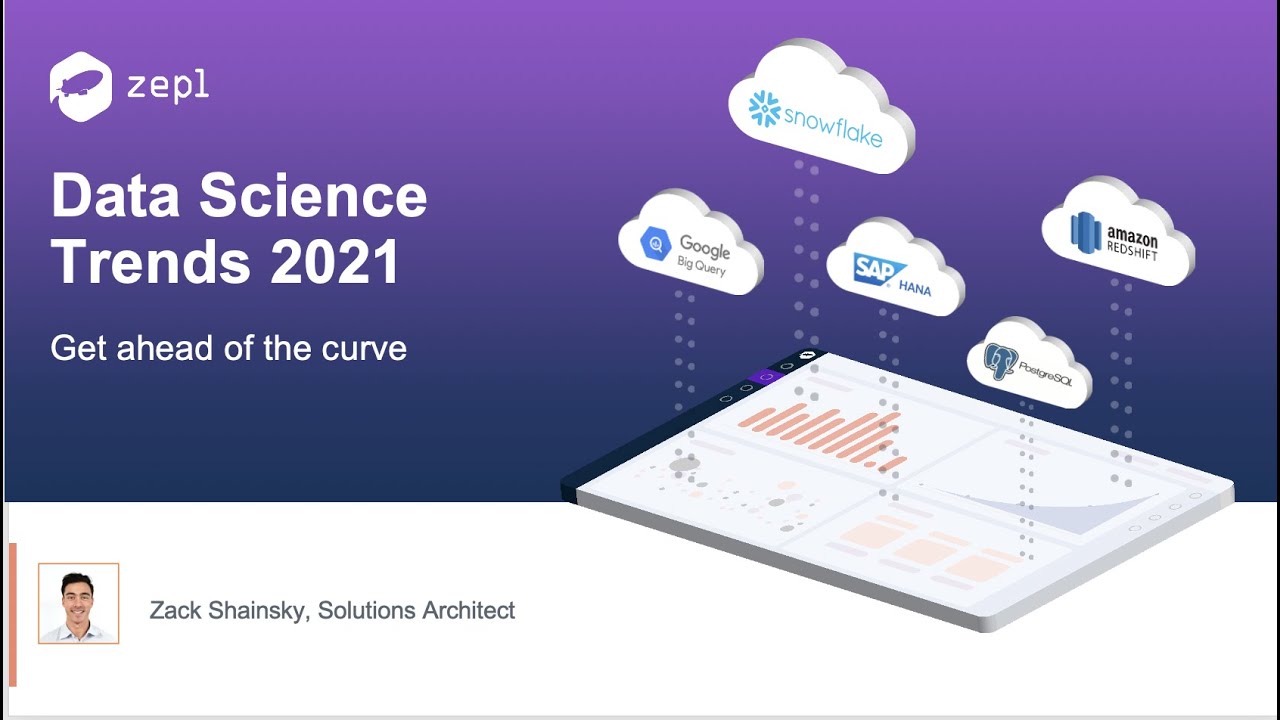 zepl

Data Science Trends 2021

Get ahead of the curve

snowflake

Google Big Query

SAP HANA

amazon REDSHIFT

PostgreSQL

Zack Shainsky, Solutions Architect